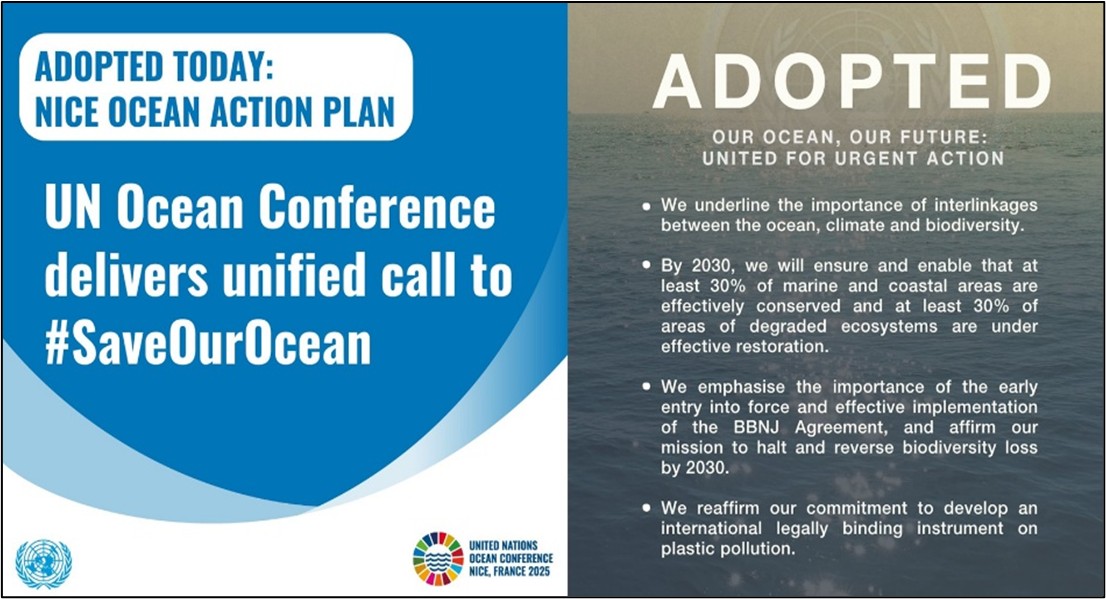 ADOPTED TODAY:
NICE OCEAN ACTION PLAN

UN Ocean Conference delivers unified call to #SaveOurOcean

UNITED NATIONS
OCEAN CONFERENCE
NICE, FRANCE 2025

ADOPTED

OUR OCEAN, OUR FUTURE:
UNITED FOR URGENT ACTION

• We underline the importance of interlinkages between the ocean, climate and biodiversity.

• By 2030, we will ensure and enable that at least 30% of marine and coastal areas are effectively conserved and at least 30% of areas of degraded ecosystems are under effective restoration.

• We emphasise the importance of the early entry into force and effective implementation of the BBNJ Agreement, and affirm our mission to halt and reverse biodiversity loss by 2030.

• We reaffirm our commitment to develop an international legally binding instrument on plastic pollution.